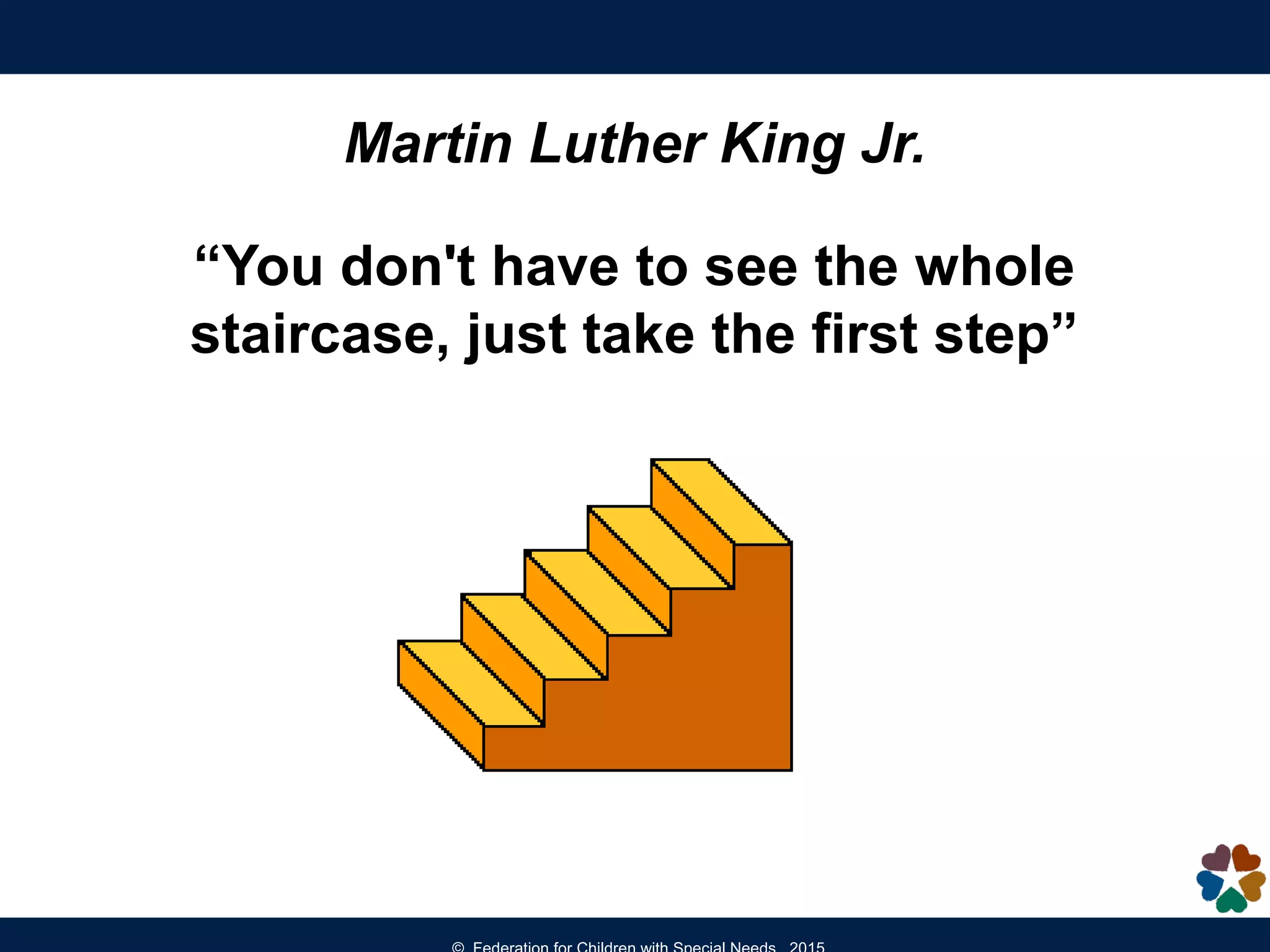 Martin Luther King Jr.

“You don't have to see the whole staircase, just take the first step”

© Federation for Children with Special Needs 2015